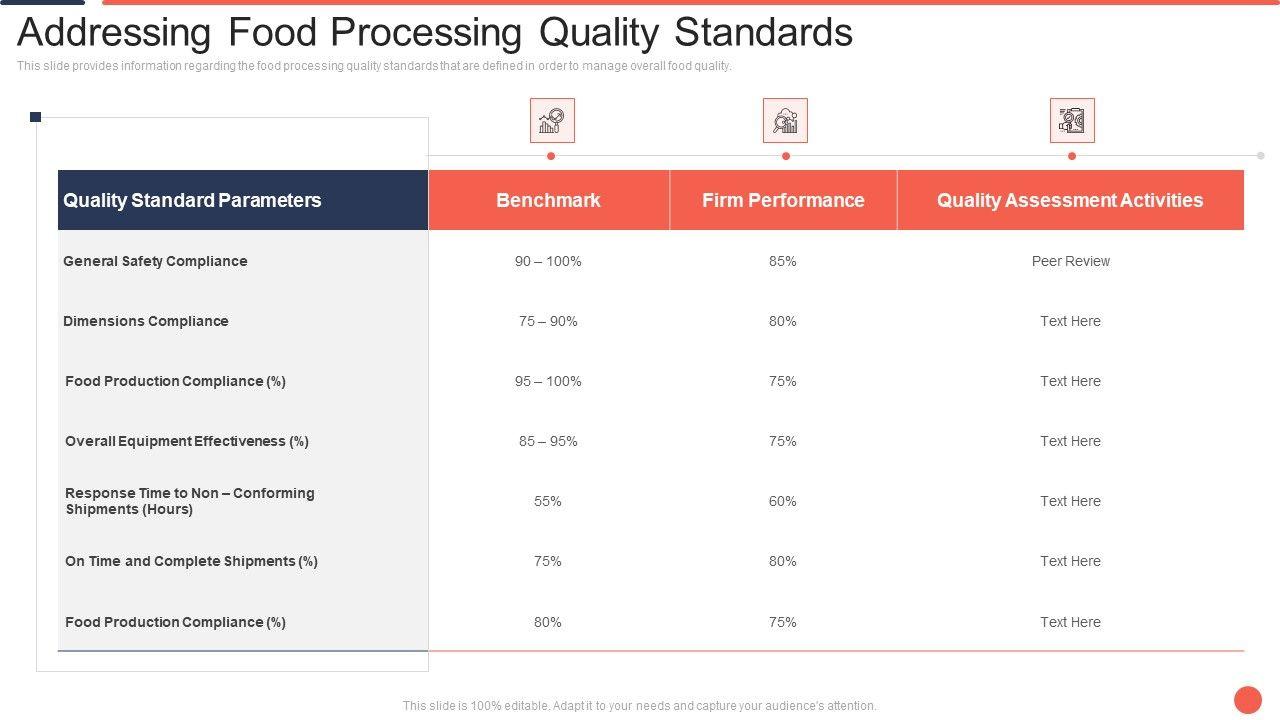 Addressing Food Processing Quality Standards

This slide provides information regarding the food processing quality standards that are defined in order to manage overall food quality.

| Quality Standard Parameters | Benchmark | Firm Performance | Quality Assessment Activities |
|---|---|---|---|
| General Safety Compliance | 90 – 100% | 85% | Peer Review |
| Dimensions Compliance | 75 – 90% | 80% | Text Here |
| Food Production Compliance (%) | 95 – 100% | 75% | Text Here |
| Overall Equipment Effectiveness (%) | 85 – 95% | 75% | Text Here |
| Response Time to Non – Conforming Shipments (Hours) | 55% | 60% | Text Here |
| On Time and Complete Shipments (%) | 75% | 80% | Text Here |
| Food Production Compliance (%) | 80% | 75% | Text Here |

This slide is 100% editable. Adapt it to your needs and capture your audience's attention.